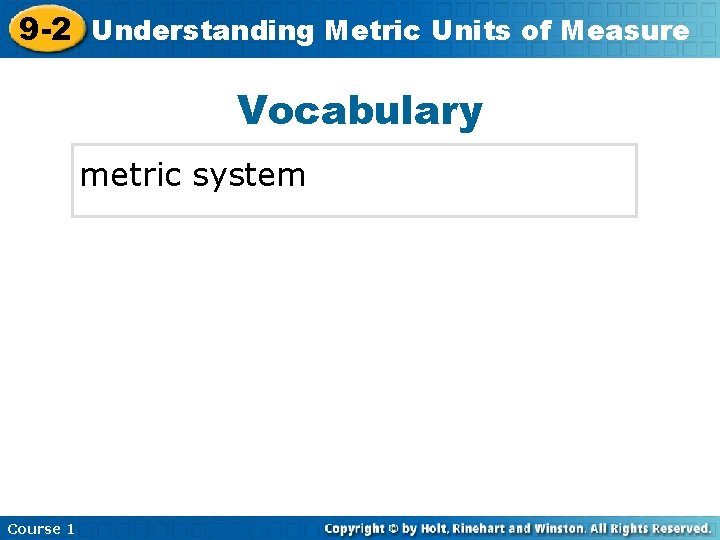 9-2 Understanding Metric Units of Measure

Vocabulary

metric system

Course 1

Copyright © by Holt, Rinehart and Winston. All Rights Reserved.